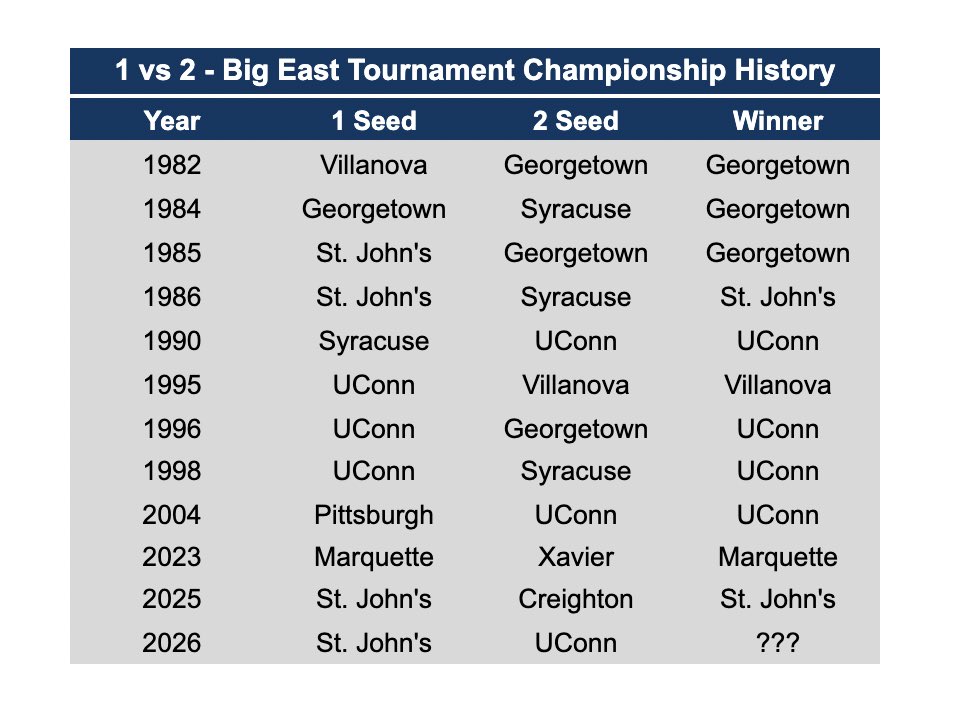 1 vs 2 - Big East Tournament Championship History

| Year | 1 Seed | 2 Seed | Winner |
|---|---|---|---|
| 1982 | Villanova | Georgetown | Georgetown |
| 1984 | Georgetown | Syracuse | Georgetown |
| 1985 | St. John's | Georgetown | Georgetown |
| 1986 | St. John's | Syracuse | St. John's |
| 1990 | Syracuse | UConn | UConn |
| 1995 | UConn | Villanova | Villanova |
| 1996 | UConn | Georgetown | UConn |
| 1998 | UConn | Syracuse | UConn |
| 2004 | Pittsburgh | UConn | UConn |
| 2023 | Marquette | Xavier | Marquette |
| 2025 | St. John's | Creighton | St. John's |
| 2026 | St. John's | UConn | ??? |